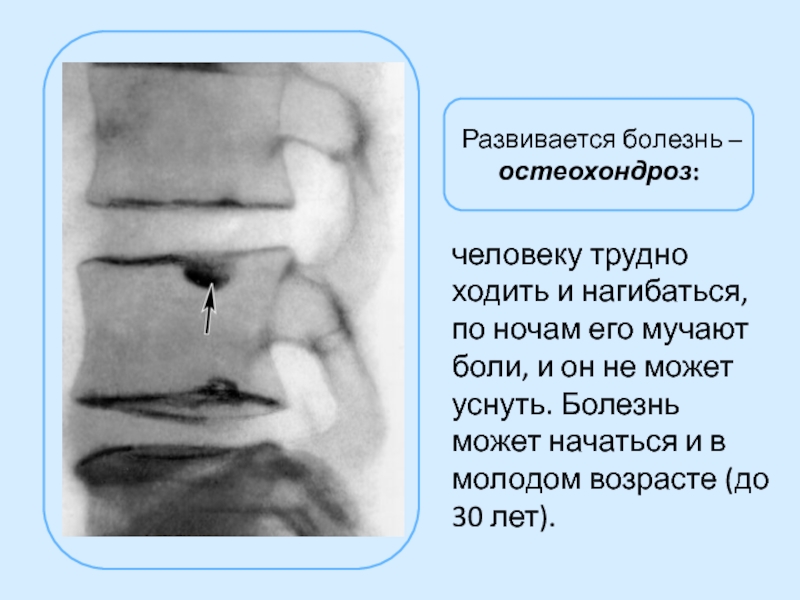 Развивается болезнь – остеохондроз:

человеку трудно ходить и нагибаться, по ночам его мучают боли, и он не может уснуть. Болезнь может начаться и в молодом возрасте (до 30 лет).